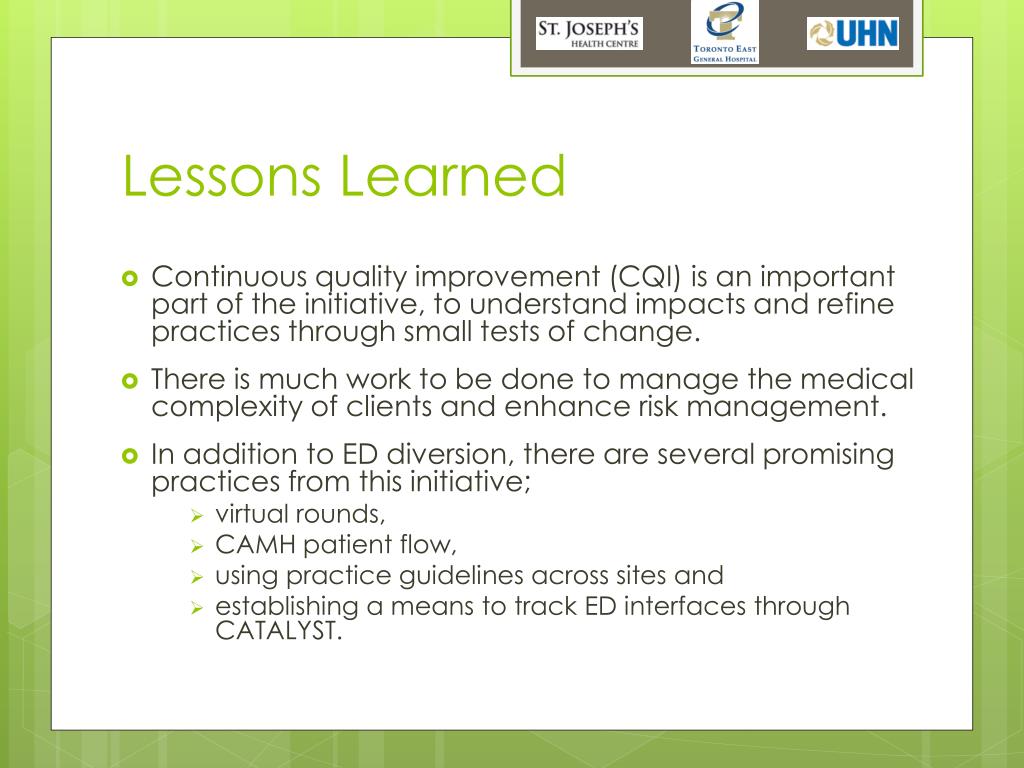 ST. JOSEPH'S
HEALTH CENTRE

TORONTO EAST
GENERAL HOSPITAL

UHN

Lessons Learned

Continuous quality improvement (CQI) is an important part of the initiative, to understand impacts and refine practices through small tests of change.

There is much work to be done to manage the medical complexity of clients and enhance risk management.

In addition to ED diversion, there are several promising practices from this initiative;

virtual rounds,

CAMH patient flow,

using practice guidelines across sites and

establishing a means to track ED interfaces through CATALYST.